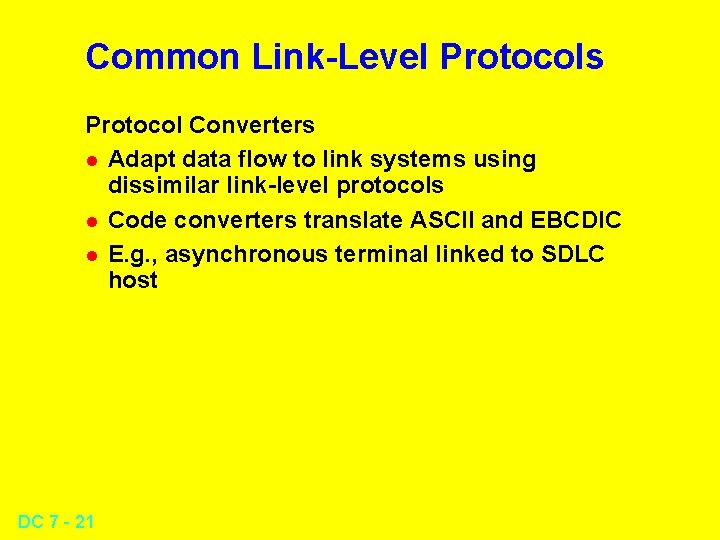 Common Link-Level Protocols

Protocol Converters

- Adapt data flow to link systems using dissimilar link-level protocols
- Code converters translate ASCII and EBCDIC
- E.g., asynchronous terminal linked to SDLC host

DC 7 - 21